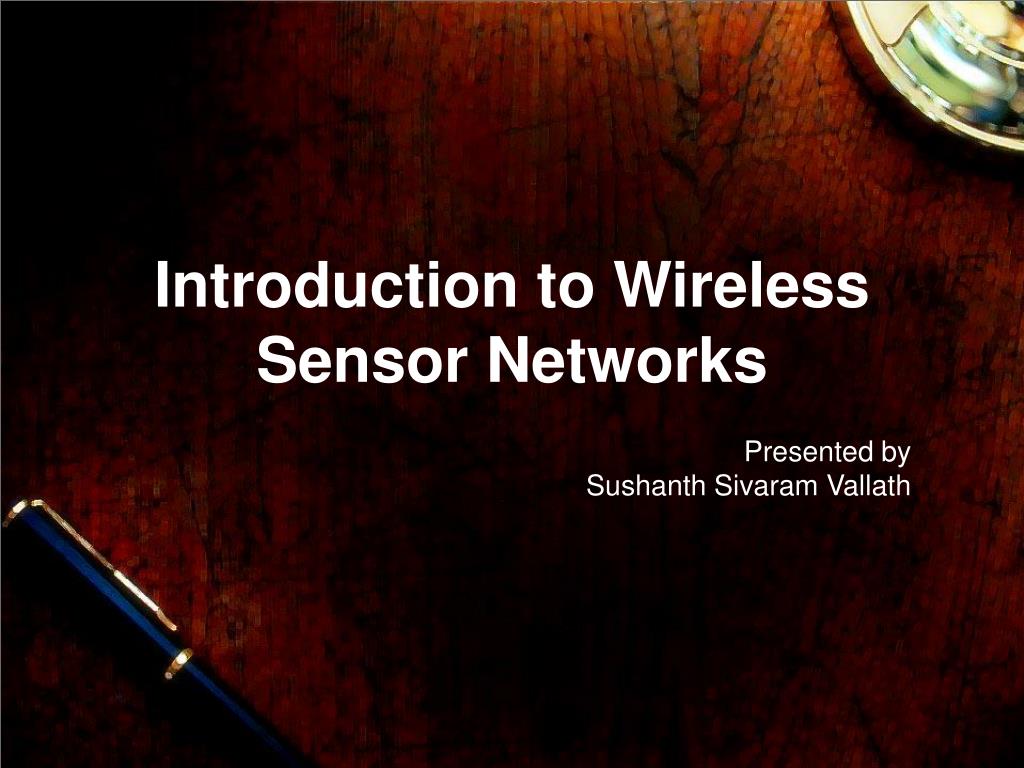 Introduction to Wireless Sensor Networks

Presented by
Sushanth Sivaram Vallath